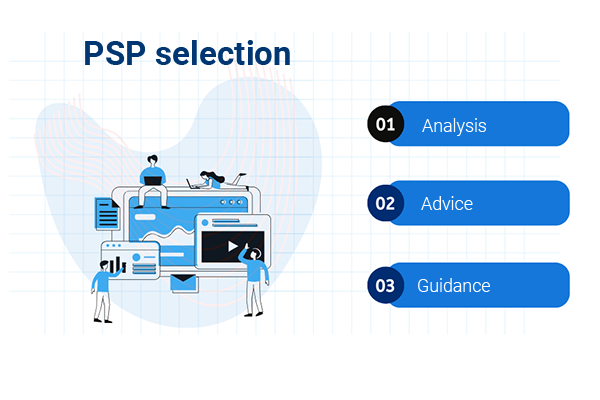 PSP selection

01 Analysis

02 Advice

03 Guidance